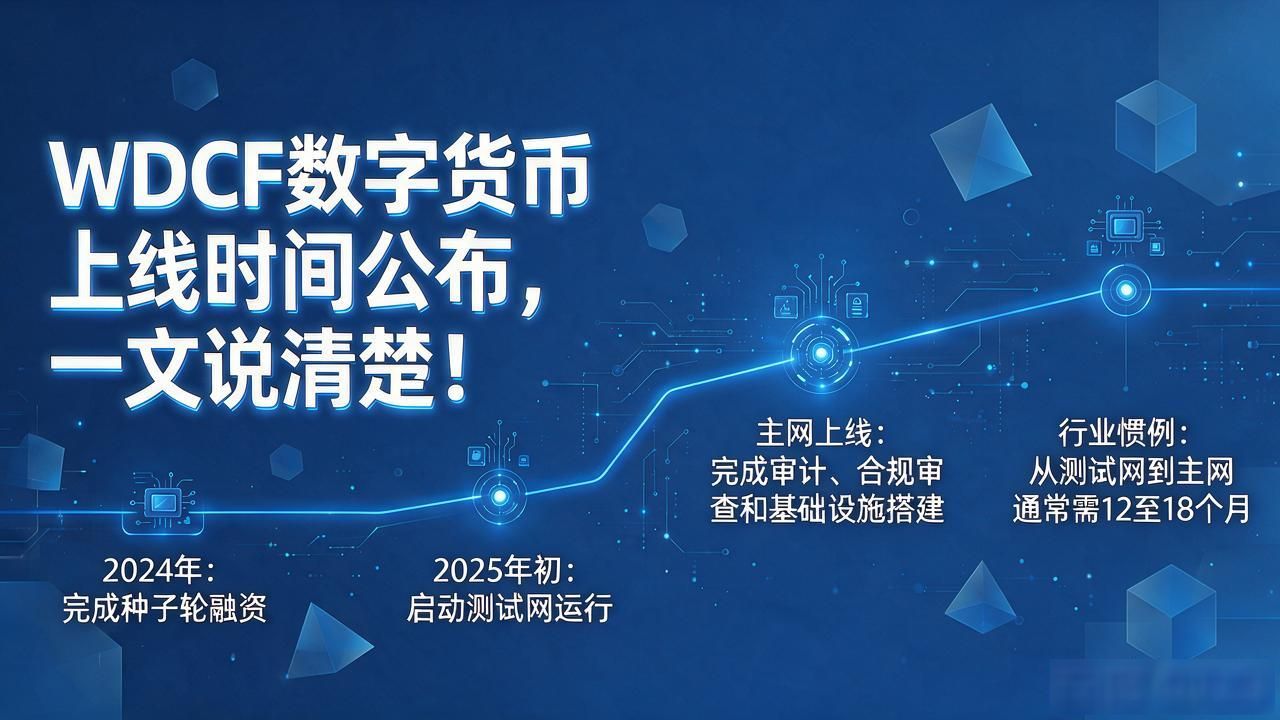 WDCF数字货币上线时间公布，一文说清楚！

2024年：
完成种子轮融资

2025年初：
启动测试网运行

主网上线：
完成审计、合规审查和基础设施搭建

行业惯例：
从测试网到主网通常需12至18个月